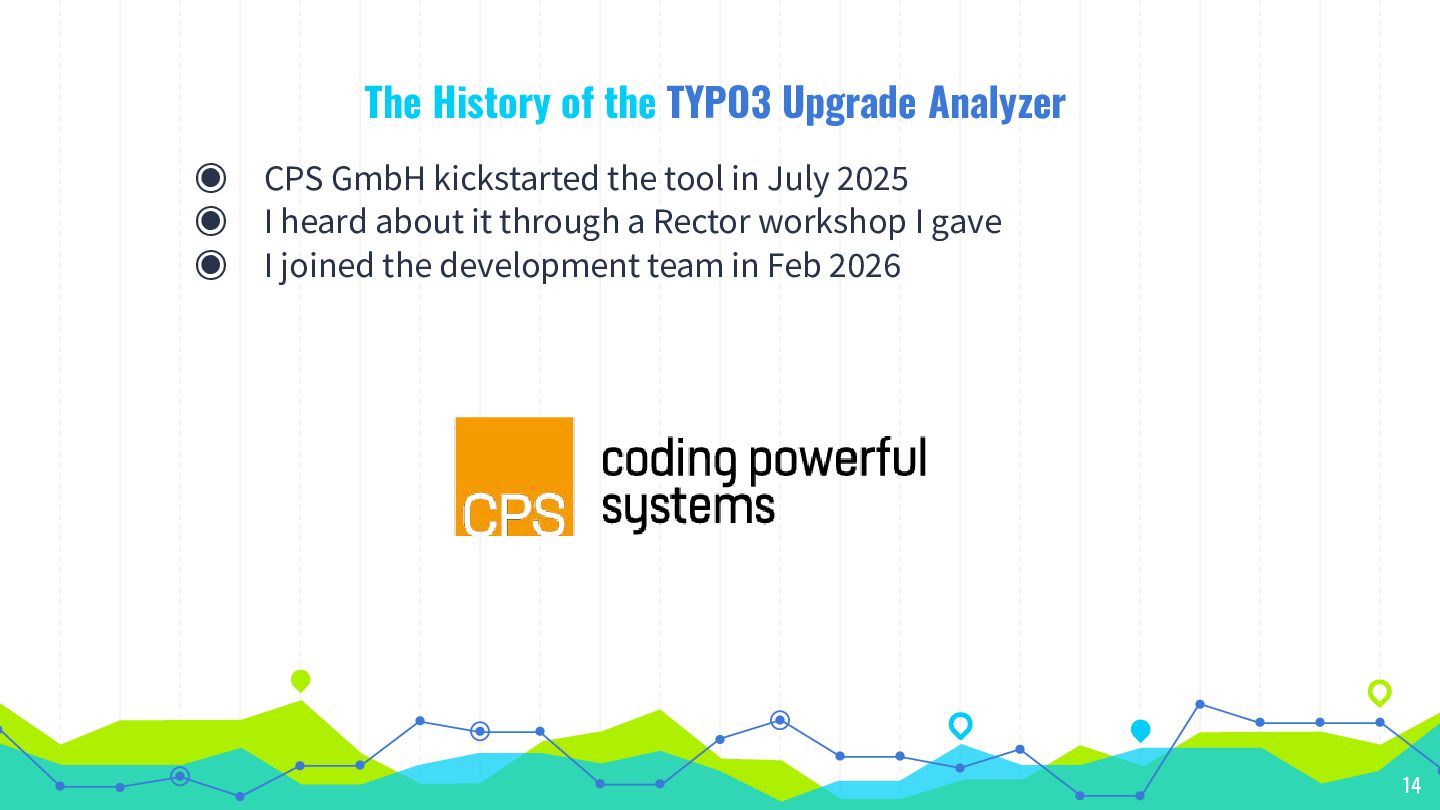 The History of the TYPO3 Upgrade Analyzer

◉ CPS GmbH kickstarted the tool in July 2025
◉ I heard about it through a Rector workshop I gave
◉ I joined the development team in Feb 2026

CPS coding powerful systems

14